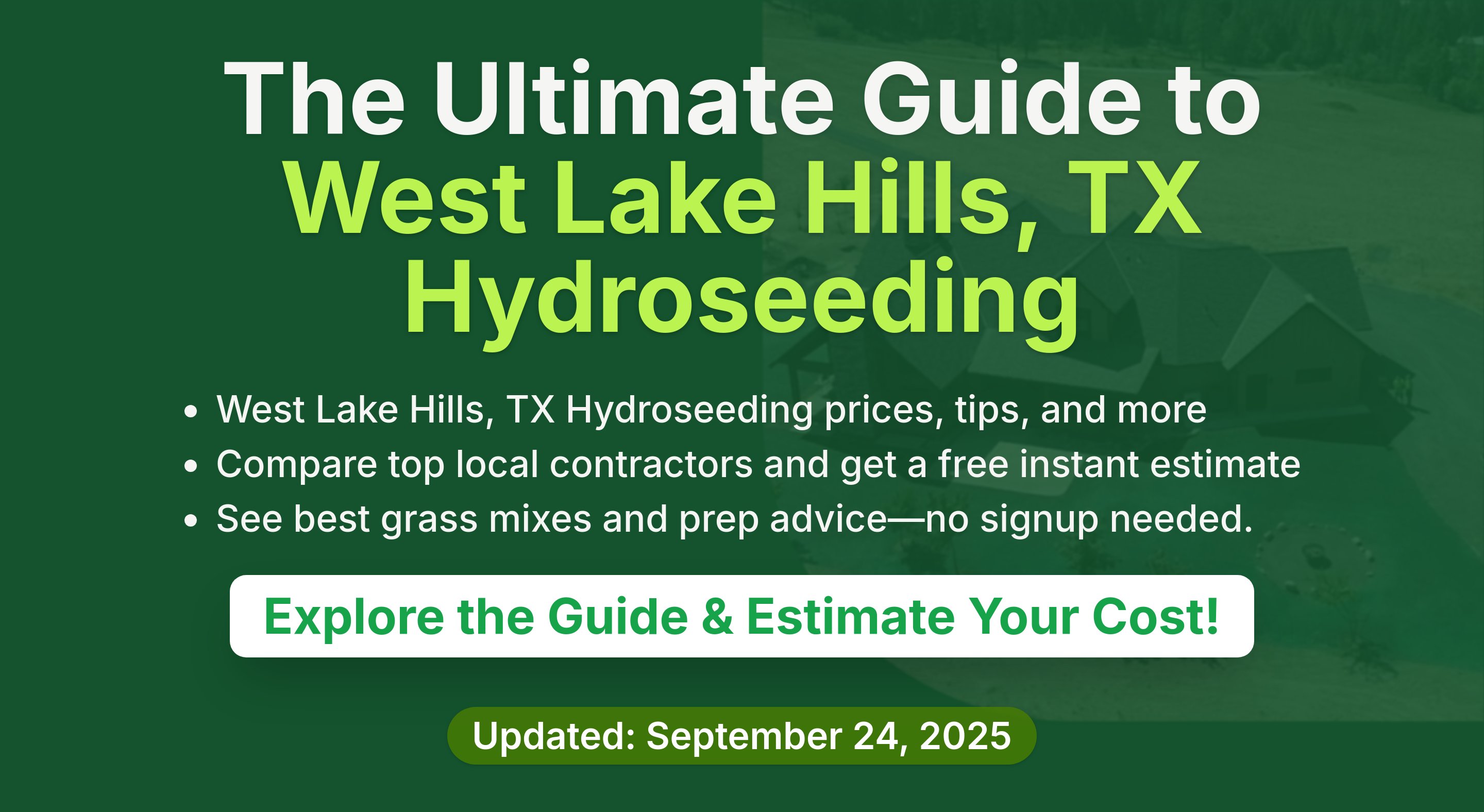 The Ultimate Guide to West Lake Hills, TX Hydroseeding

• West Lake Hills, TX Hydroseeding prices, tips, and more
• Compare top local contractors and get a free instant estimate
• See best grass mixes and prep advice—no signup needed.

Explore the Guide & Estimate Your Cost!

Updated: September 24, 2025